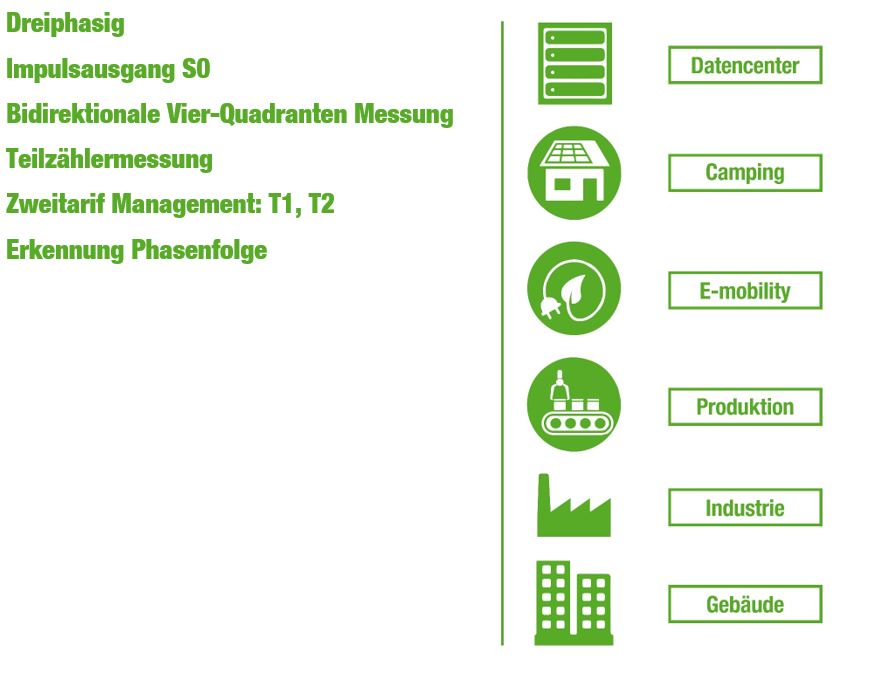 Dreiphasig

Impulsausgang S0

Bidirektionale Vier-Quadranten Messung

Teilzählermessung

Zweitarif Management: T1, T2

Erkennung Phasenfolge

Datencenter

Camping

E-mobility

Produktion

Industrie

Gebäude